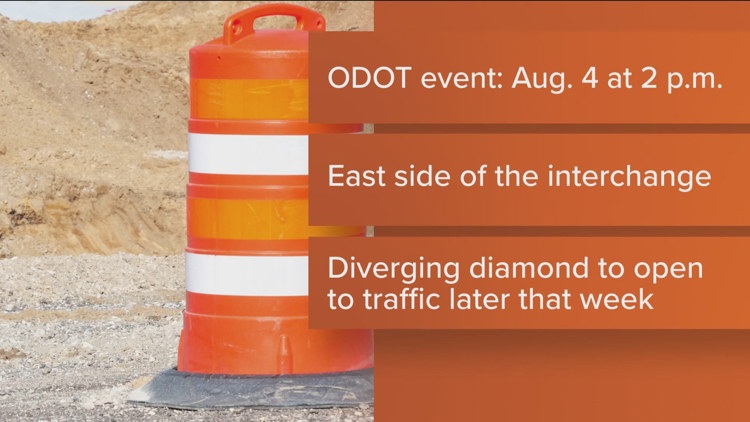 ODOT event: Aug. 4 at 2 p.m.

East side of the interchange

Diverging diamond to open to traffic later that week